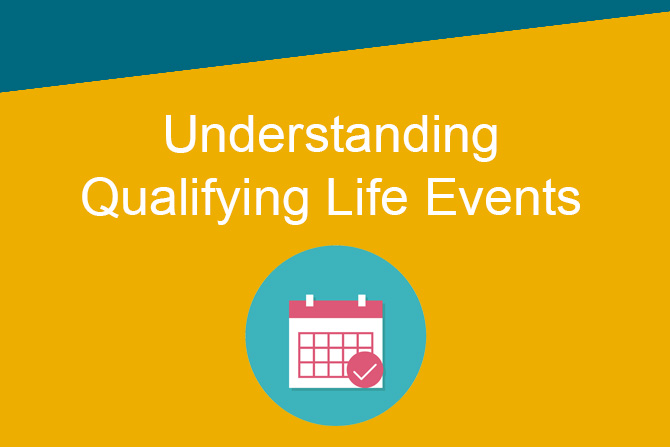 Understanding Qualifying Life Events